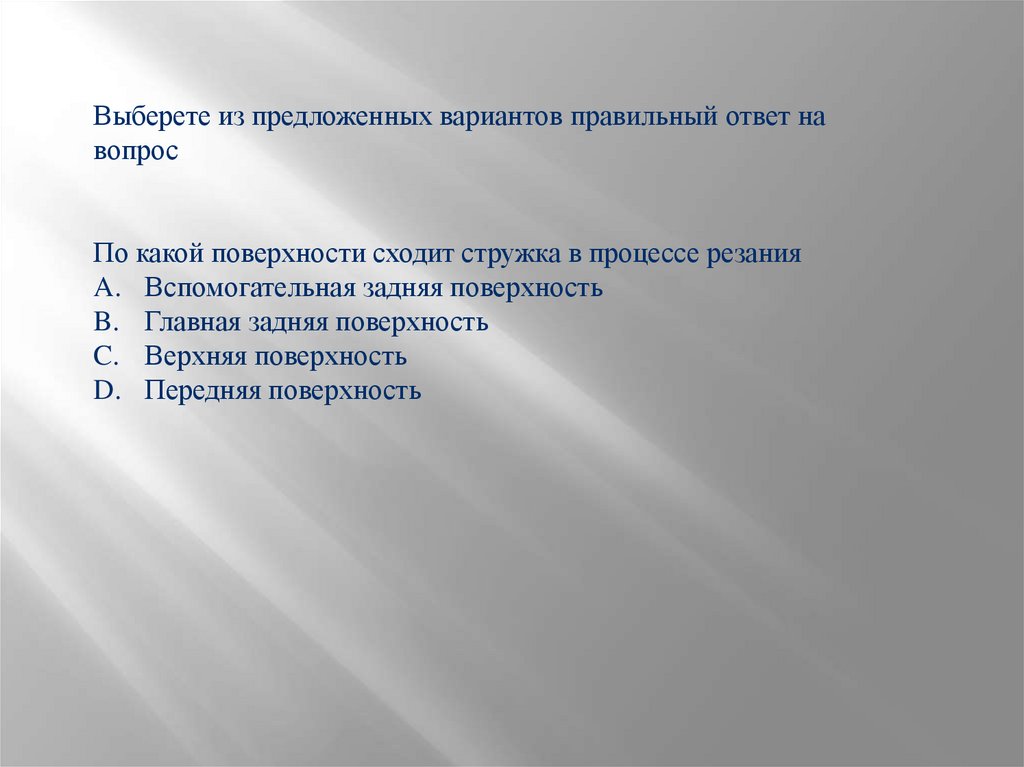 Выберете из предложенных вариантов правильный ответ на вопрос

По какой поверхности сходит стружка в процессе резания
A. Вспомогательная задняя поверхность
B. Главная задняя поверхность
C. Верхняя поверхность
D. Передняя поверхность